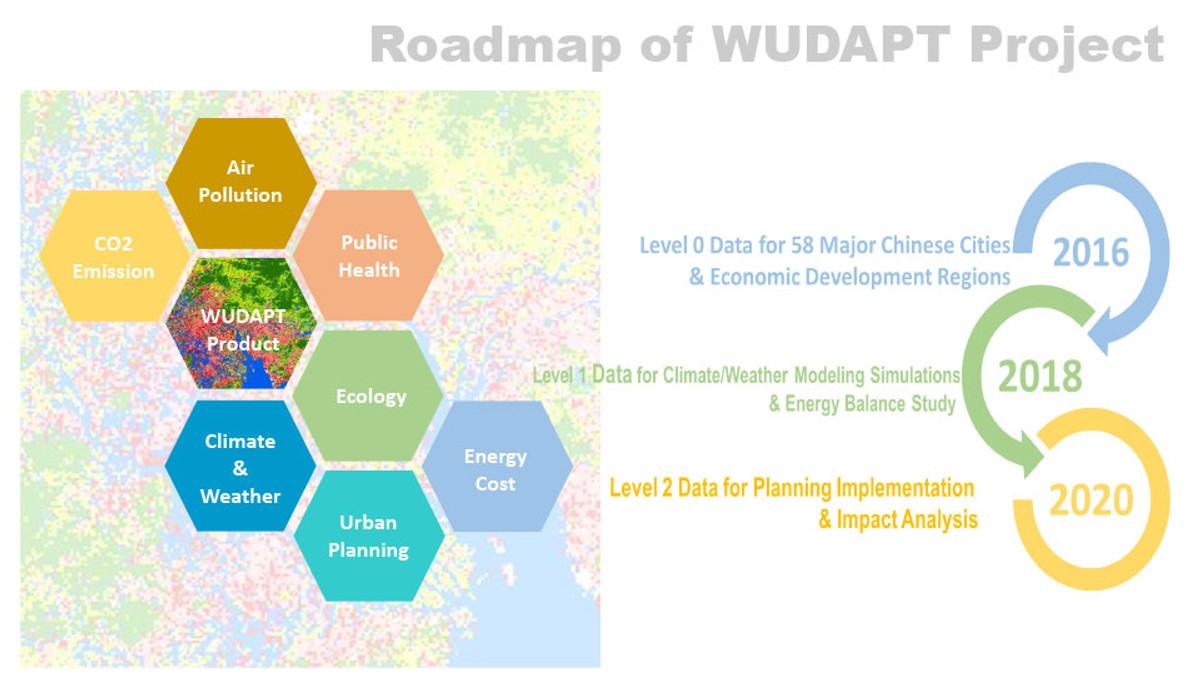 Roadmap of WUDAPT Project

Air Pollution

CO2 Emission

Public Health

WUDAPT Product

Ecology

Climate & Weather

Energy Cost

Urban Planning

Level 0 Data for 58 Major Chinese Cities & Economic Development Regions

2016

Level 1 Data for Climate/Weather Modeling Simulations & Energy Balance Study

2018

Level 2 Data for Planning Implementation & Impact Analysis

2020